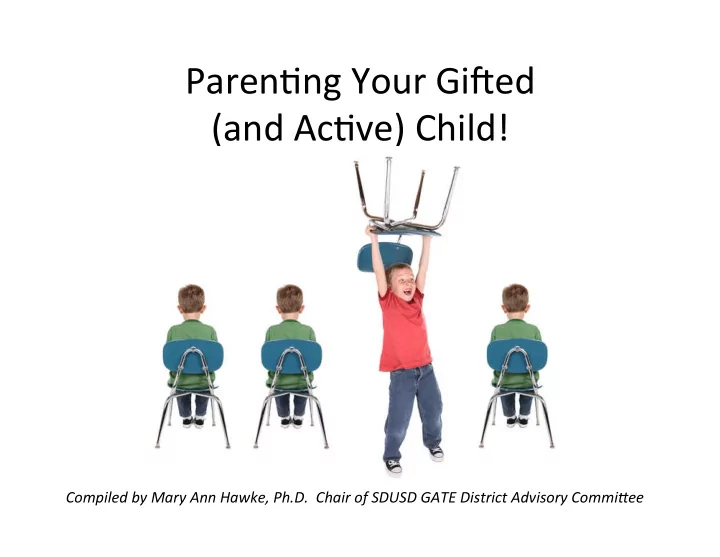 Parenting Your Gifted (and Active) Child!

Compiled by Mary Ann Hawke, Ph.D. Chair of SDUSD GATE District Advisory Committee